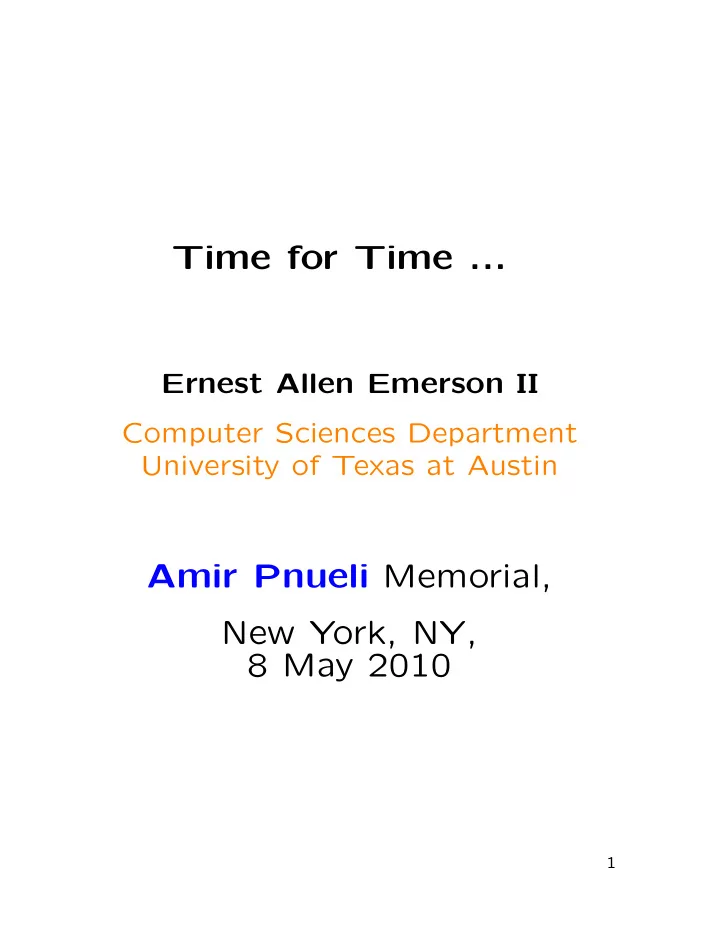 Time for Time ...

Ernest Allen Emerson II

Computer Sciences Department
University of Texas at Austin

Amir Pnueli Memorial,

New York, NY,
8 May 2010

1